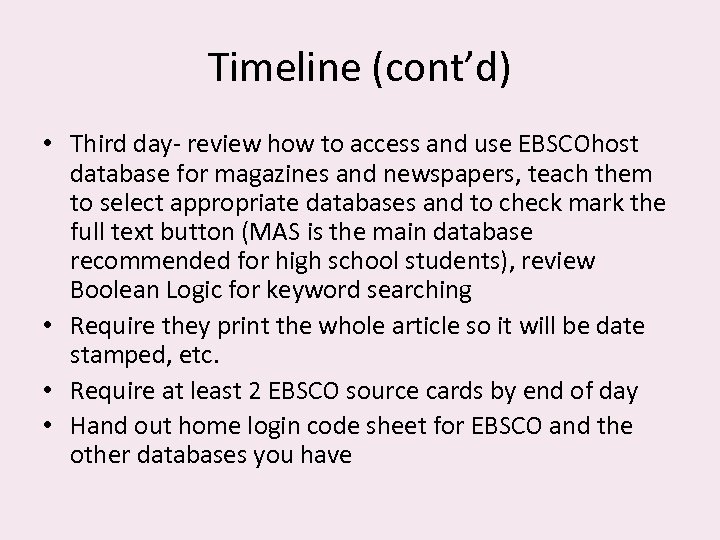 Timeline (cont’d)

• Third day- review how to access and use EBSCOhost database for magazines and newspapers, teach them to select appropriate databases and to check mark the full text button (MAS is the main database recommended for high school students), review Boolean Logic for keyword searching

• Require they print the whole article so it will be date stamped, etc.

• Require at least 2 EBSCO source cards by end of day

• Hand out home login code sheet for EBSCO and the other databases you have